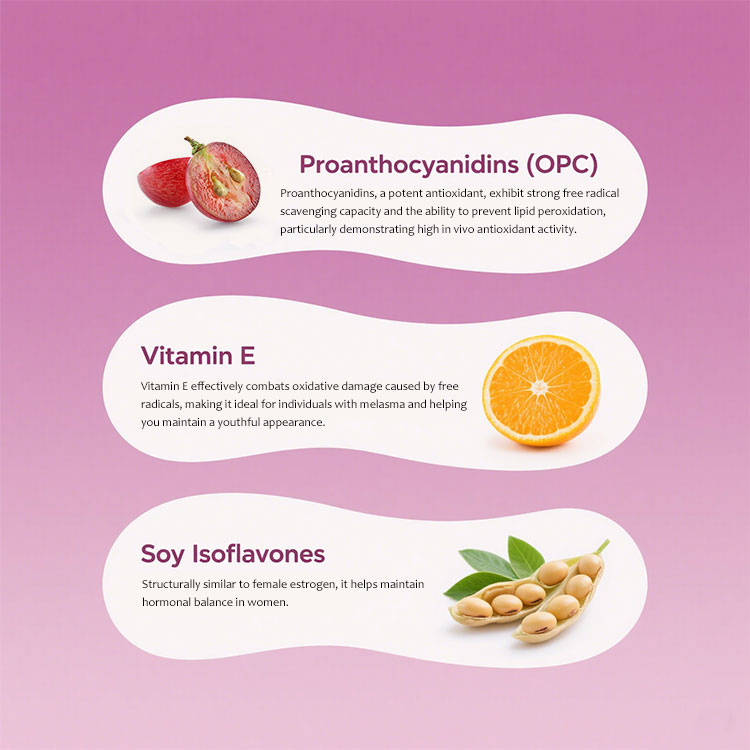 Proanthocyanidins (OPC)

Proanthocyanidins, a potent antioxidant, exhibit strong free radical scavenging capacity and the ability to prevent lipid peroxidation, particularly demonstrating high in vivo antioxidant activity.

Vitamin E

Vitamin E effectively combats oxidative damage caused by free radicals, making it ideal for individuals with melasma and helping you maintain a youthful appearance.

Soy Isoflavones

Structurally similar to female estrogen, it helps maintain hormonal balance in women.